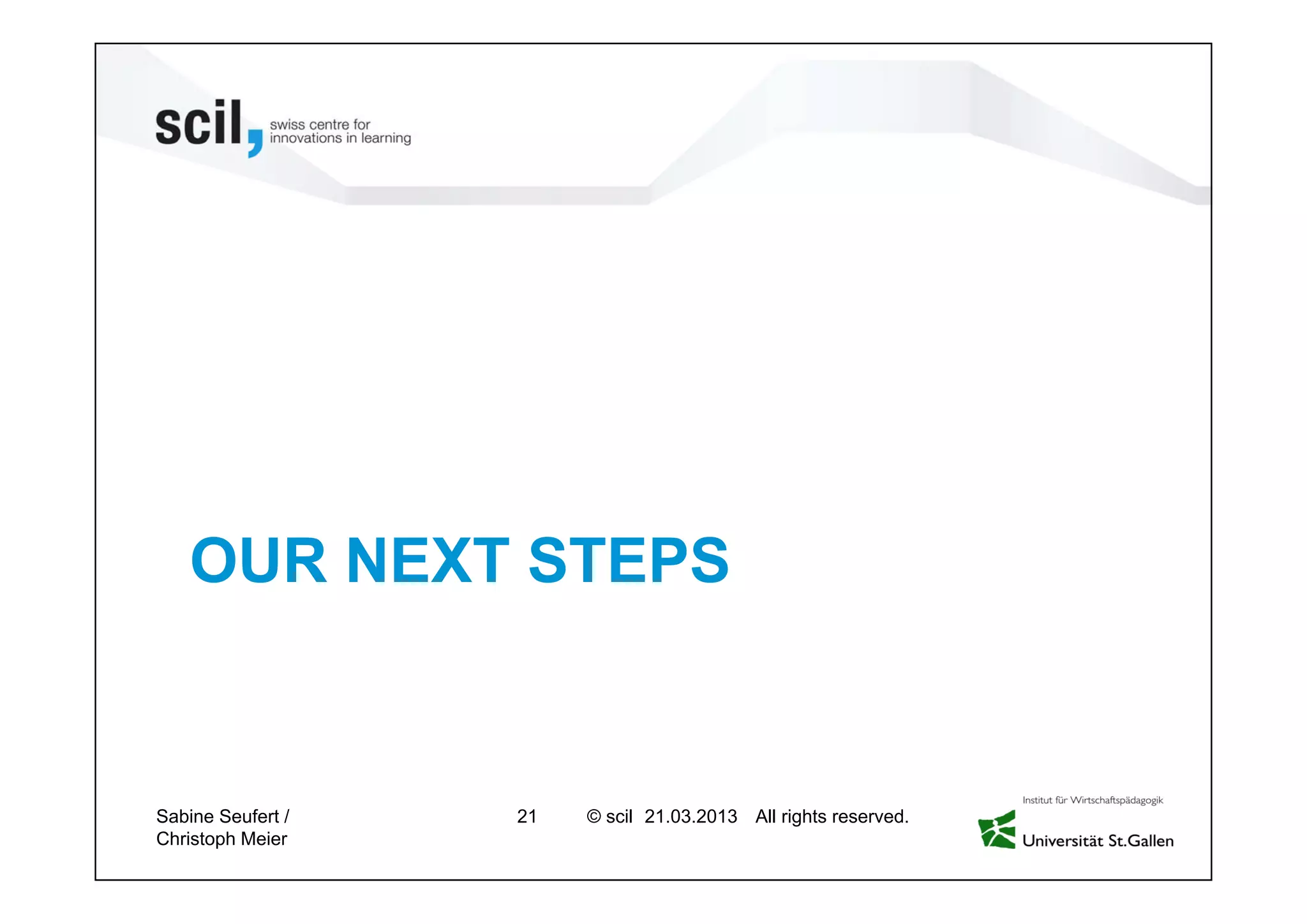 scil, swiss centre for innovations in learning

OUR NEXT STEPS

Sabine Seufert / Christoph Meier

21

© scil 21.03.2013 All rights reserved.

Institut für Wirtschaftspädagogik

Universität St.Gallen